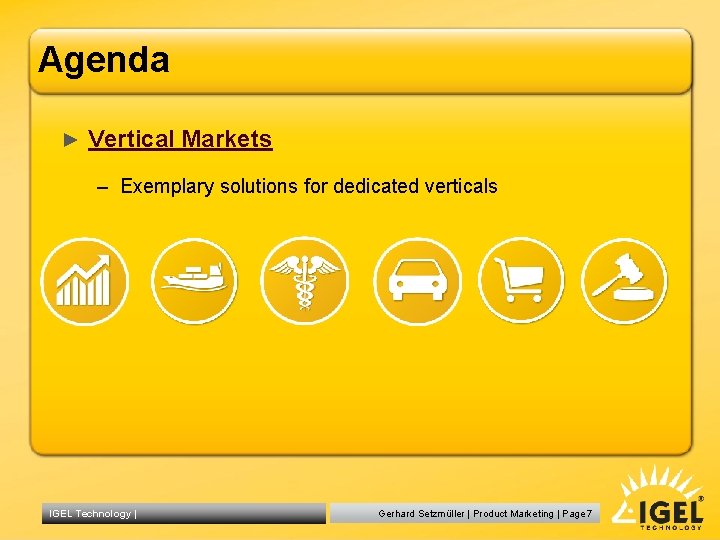 Agenda

► Vertical Markets

– Exemplary solutions for dedicated verticals

IGEL Technology |

Gerhard Setzmüller | Product Marketing | Page 7

IGEL®
TECHNOLOGY